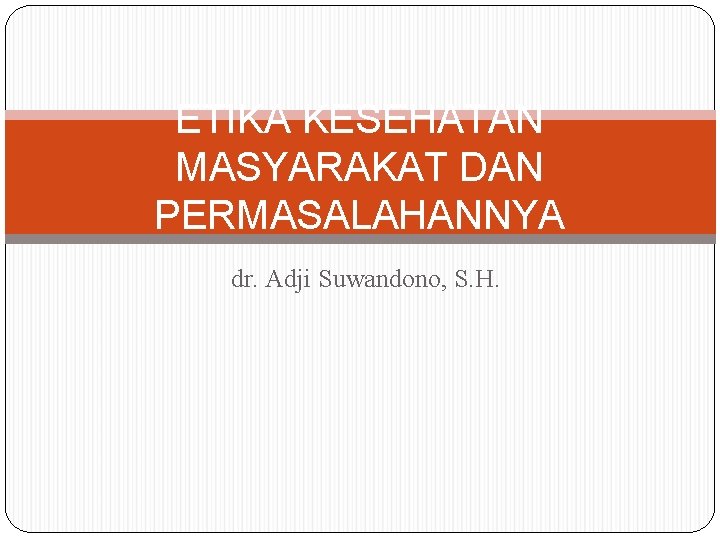 ETIKA KESEHATAN MASYARAKAT DAN PERMASALAHANNYA

dr. Adji Suwandono, S.H.